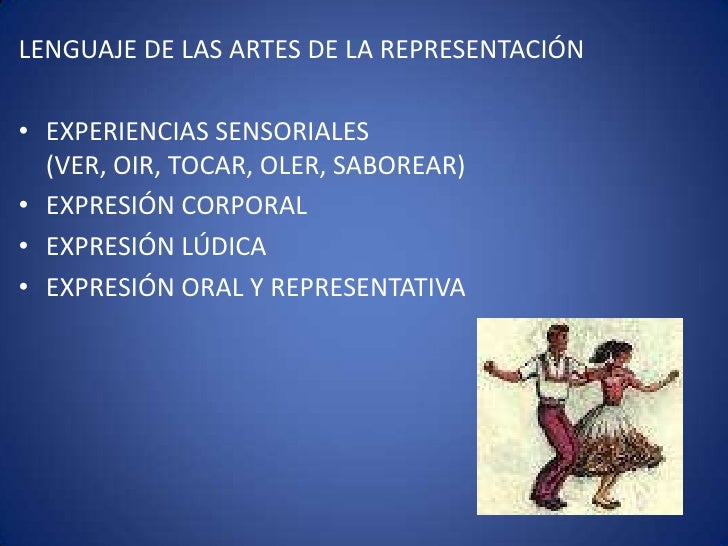 LENGUAJE DE LAS ARTES DE LA REPRESENTACIÓN

• EXPERIENCIAS SENSORIALES (VER, OIR, TOCAR, OLER, SABOREAR)
• EXPRESIÓN CORPORAL
• EXPRESIÓN LÚDICA
• EXPRESIÓN ORAL Y REPRESENTATIVA